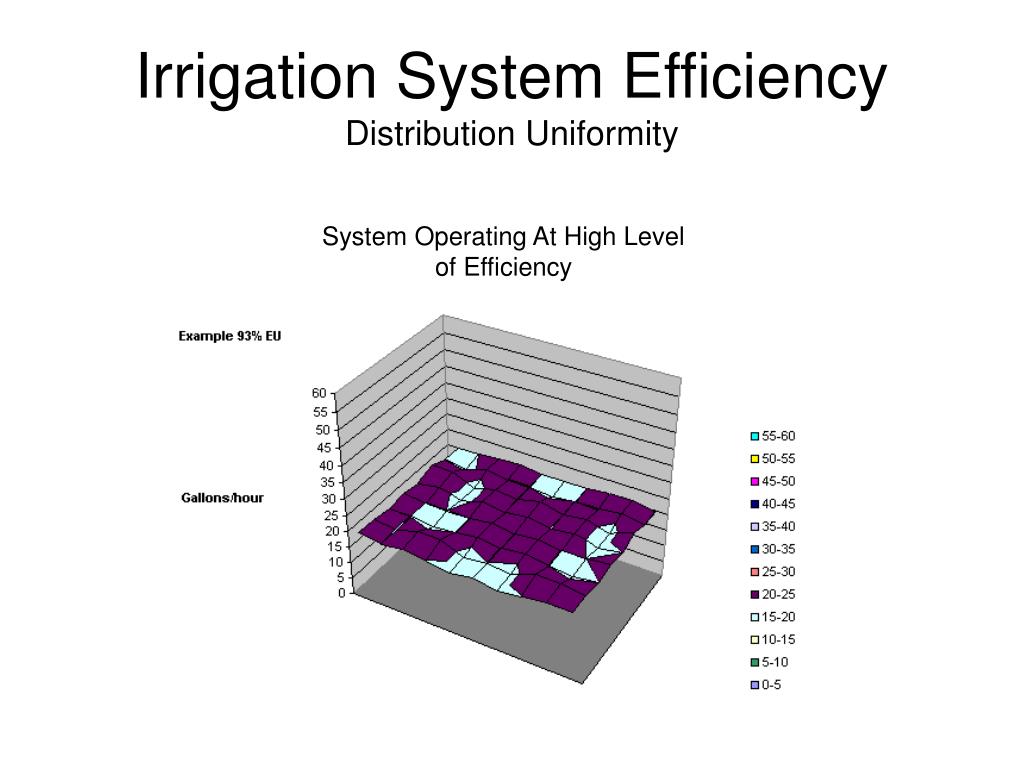 Irrigation System Efficiency
Distribution Uniformity

System Operating At High Level of Efficiency

Example 93% EU

Gallons/hour

60
55
50
45
40
35
30
25
20
15
10
5
0

55-60
50-55
45-50
40-45
35-40
30-35
25-30
20-25
15-20
10-15
5-10
0-5